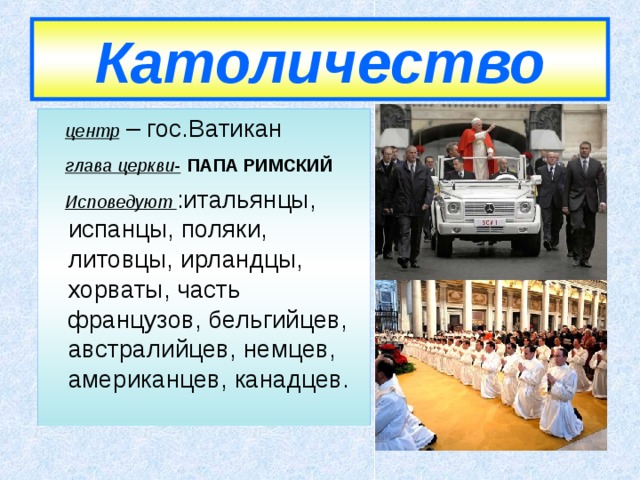 Католичество

центр – гос.Ватикан

глава церкви- ПАПА РИМСКИЙ

Исповедуют :итальянцы, испанцы, поляки, литовцы, ирландцы, хорваты, часть французов, бельгийцев, австралийцев, немцев, американцев, канадцев.

SCV 1